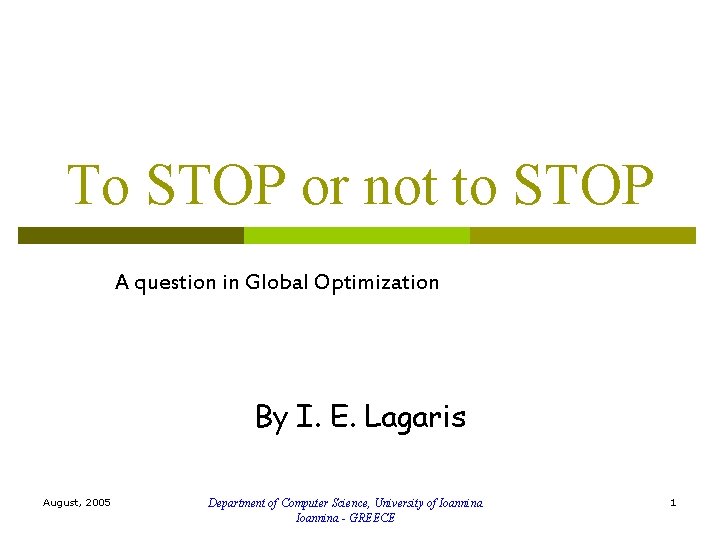 To STOP or not to STOP

A question in Global Optimization

By I. E. Lagaris

August, 2005

Department of Computer Science, University of Ioannina
Ioannina - GREECE

1